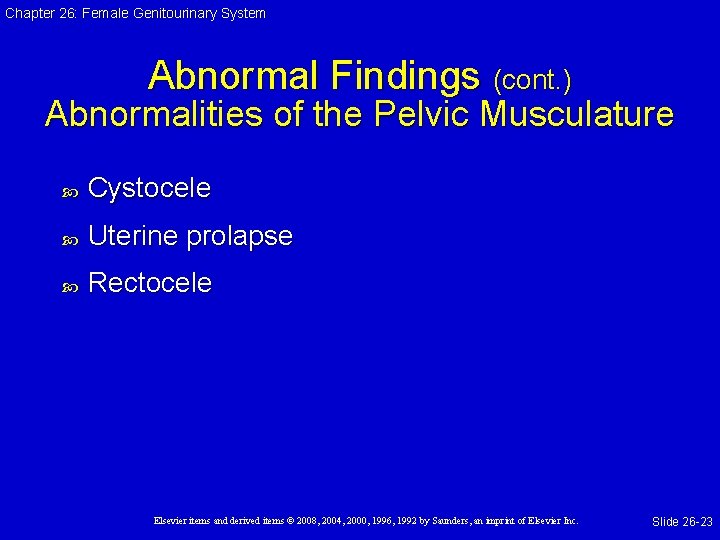 Chapter 26: Female Genitourinary System

Abnormal Findings (cont.)
Abnormalities of the Pelvic Musculature

Cystocele

Uterine prolapse

Rectocele

Elsevier items and derived items © 2008, 2004, 2000, 1996, 1992 by Saunders, an imprint of Elsevier Inc.

Slide 26-23